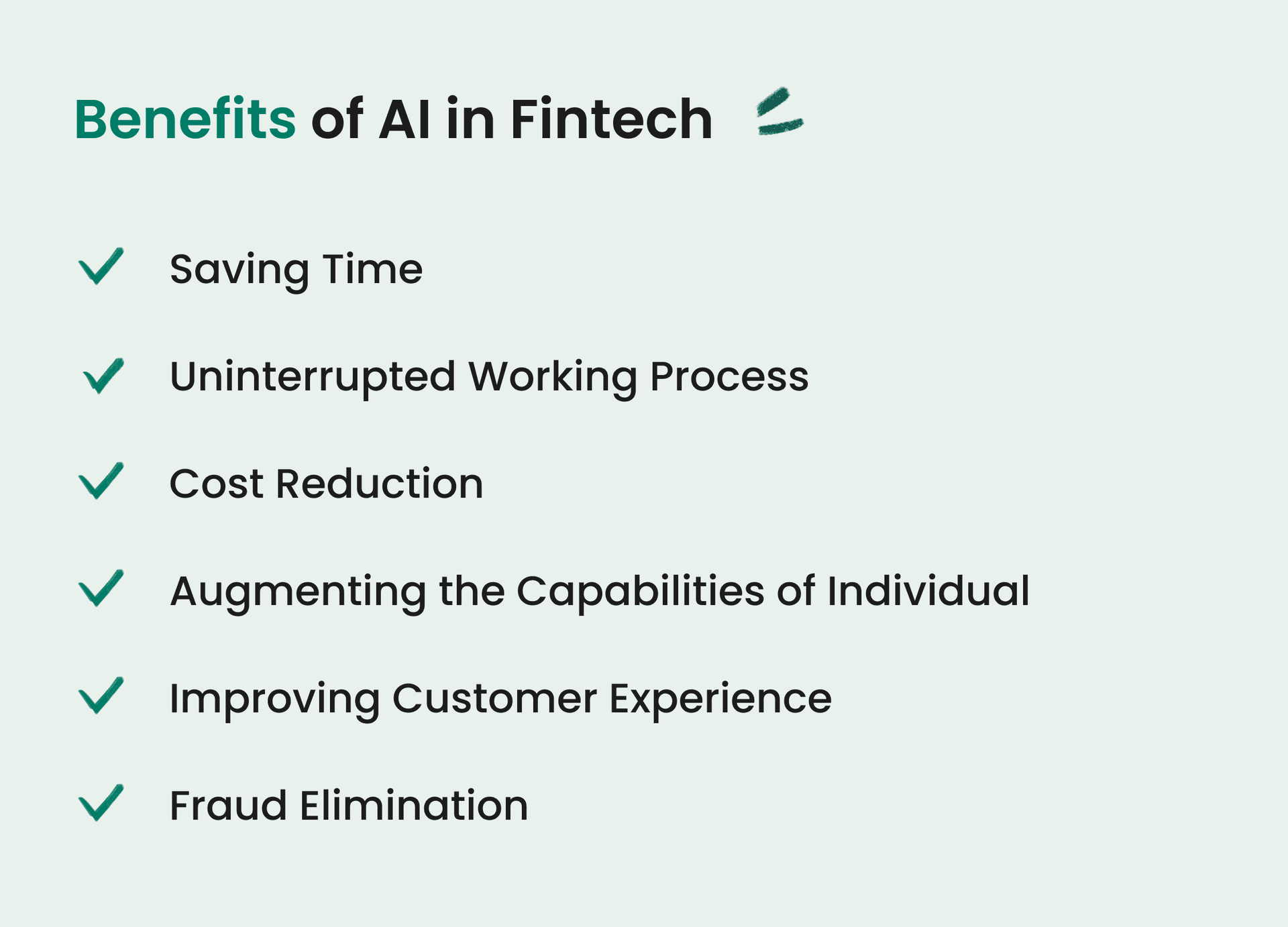 Benefits of AI in Fintech

Saving Time

Uninterrupted Working Process

Cost Reduction

Augmenting the Capabilities of Individual

Improving Customer Experience

Fraud Elimination